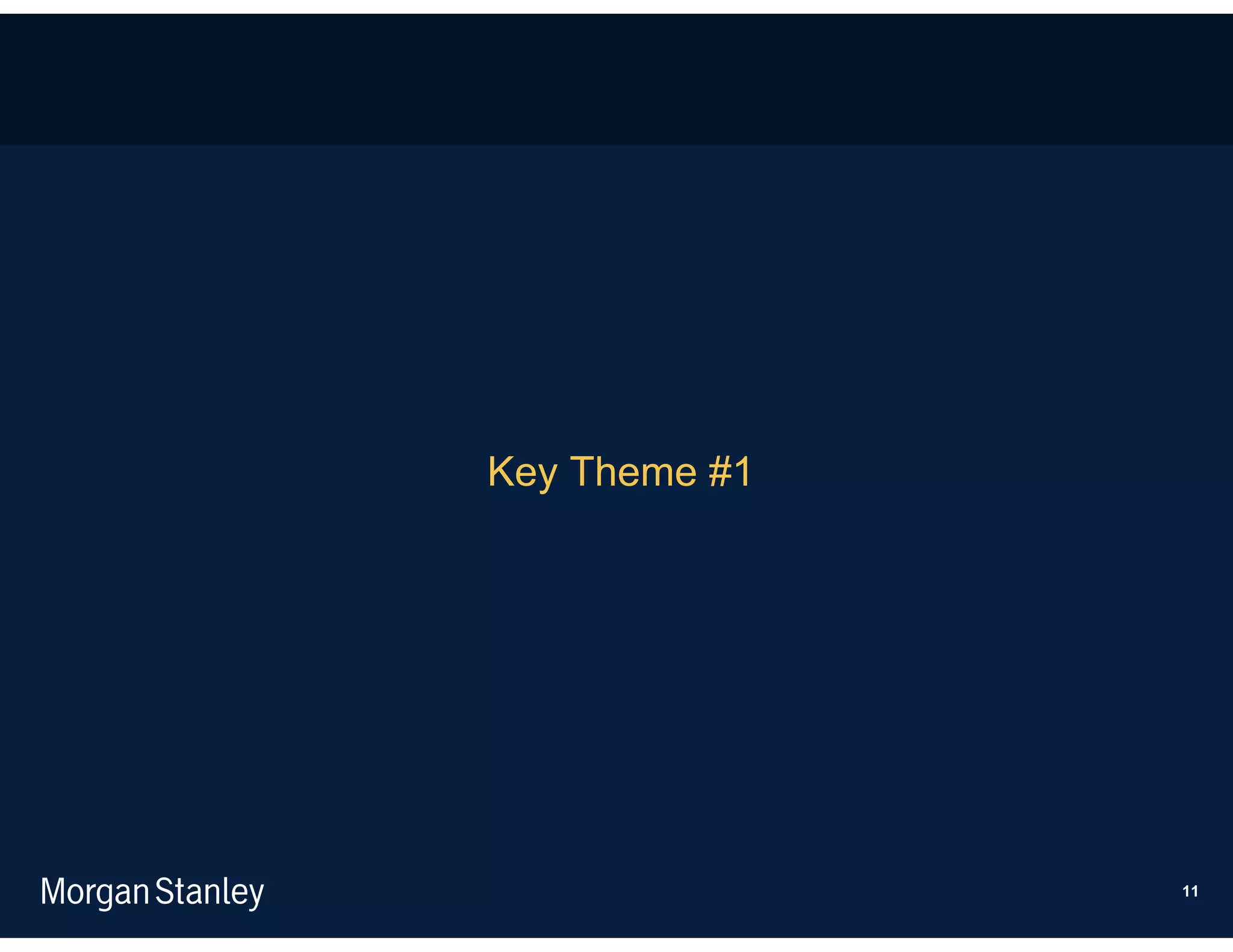 Key Theme #1

Morgan Stanley

11